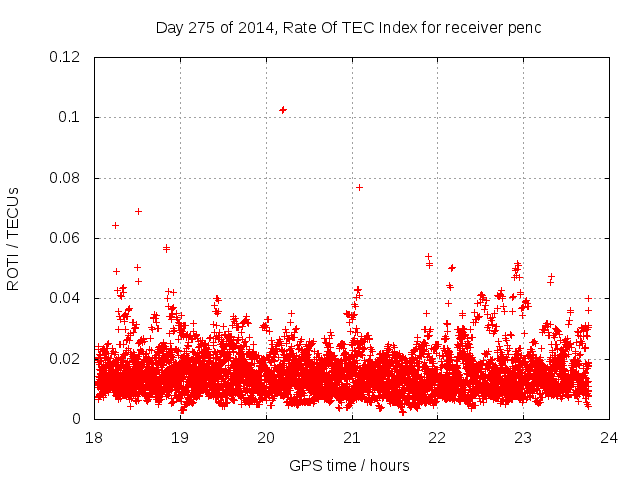 Day 275 of 2014, Rate Of TEC Index for receiver penc

ROTI / TECUs

0.12
0.1
0.08
0.06
0.04
0.02
0

18
19
20
21
22
23
24

GPS time / hours